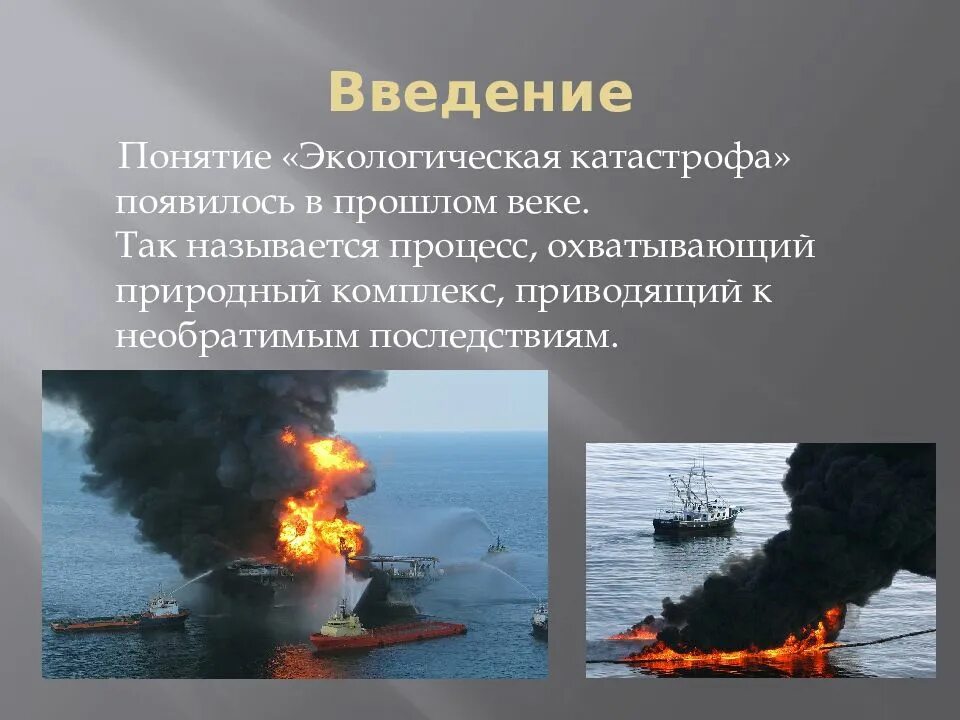 Введение

Понятие «Экологическая катастрофа» появилось в прошлом веке.
Так называется процесс, охватывающий природный комплекс, приводящий к необратимым последствиям.